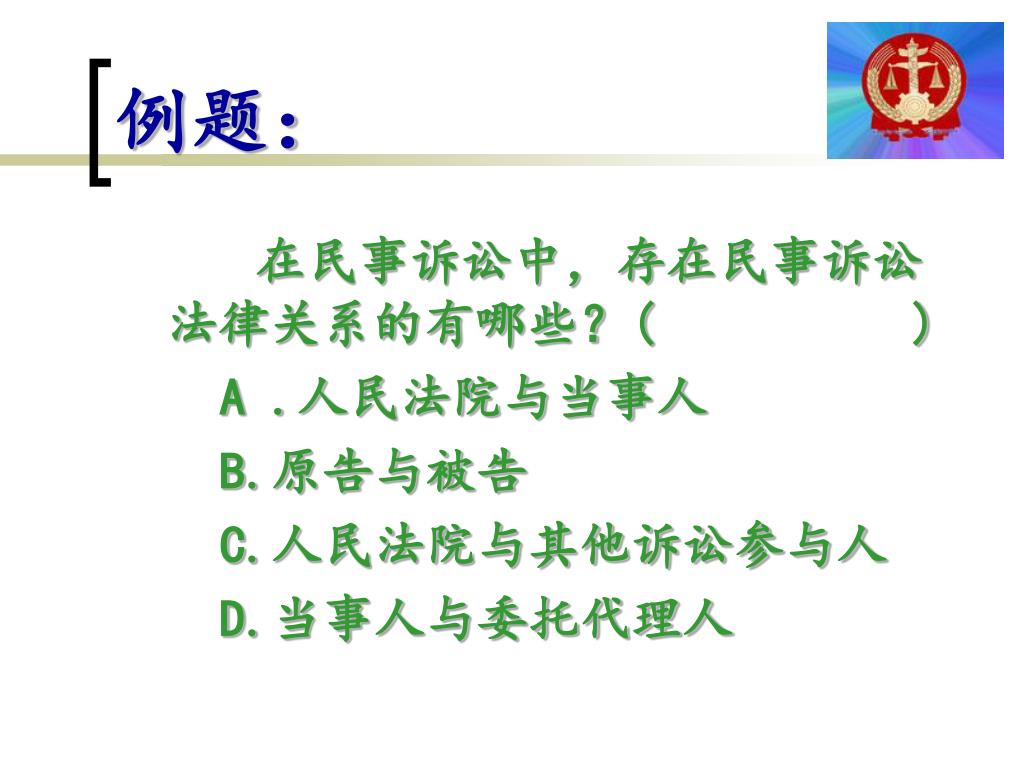 例题：

在民事诉讼中，存在民事诉讼法律关系的有哪些？（ ）

A .人民法院与当事人

B.原告与被告

C.人民法院与其他诉讼参与人

D.当事人与委托代理人